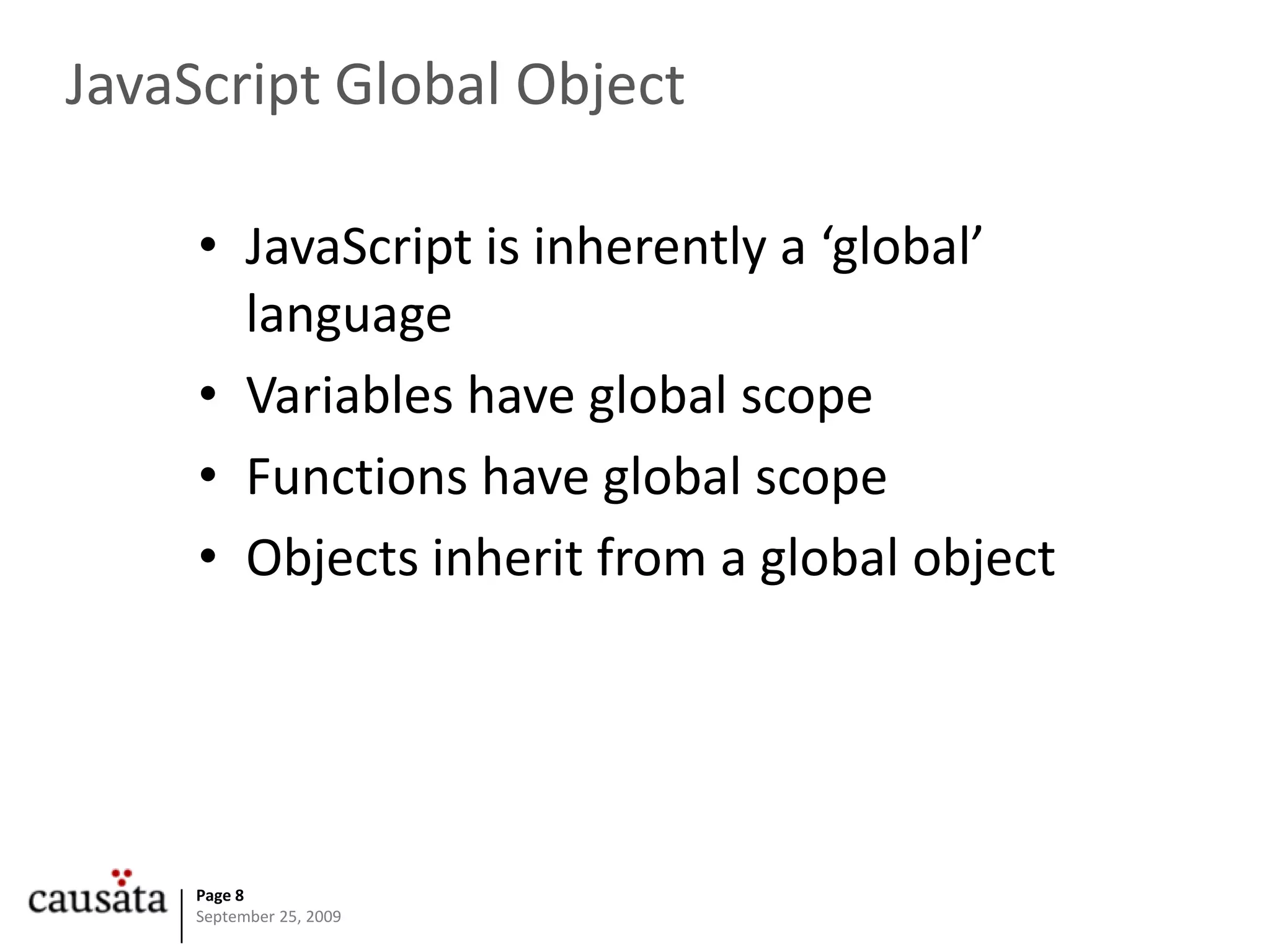 JavaScript Global Object

• JavaScript is inherently a ‘global’ language
• Variables have global scope
• Functions have global scope
• Objects inherit from a global object

causata

Page 8
September 25, 2009